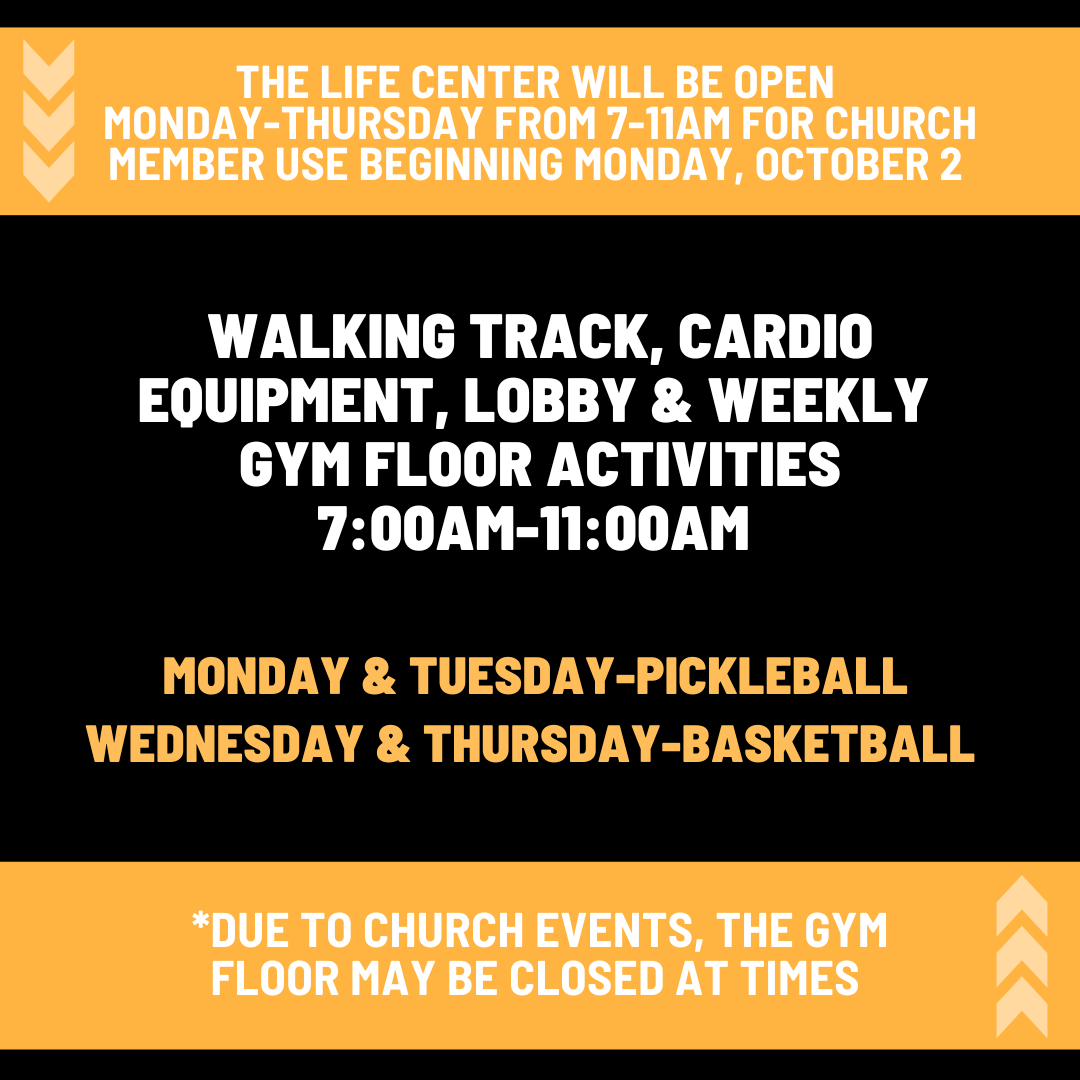 THE LIFE CENTER WILL BE OPEN MONDAY-THURSDAY FROM 7-11AM FOR CHURCH MEMBER USE BEGINNING MONDAY, OCTOBER 2

WALKING TRACK, CARDIO EQUIPMENT, LOBBY & WEEKLY GYM FLOOR ACTIVITIES
7:00AM-11:00AM

MONDAY & TUESDAY-PICKLEBALL
WEDNESDAY & THURSDAY-BASKETBALL

*DUE TO CHURCH EVENTS, THE GYM FLOOR MAY BE CLOSED AT TIMES